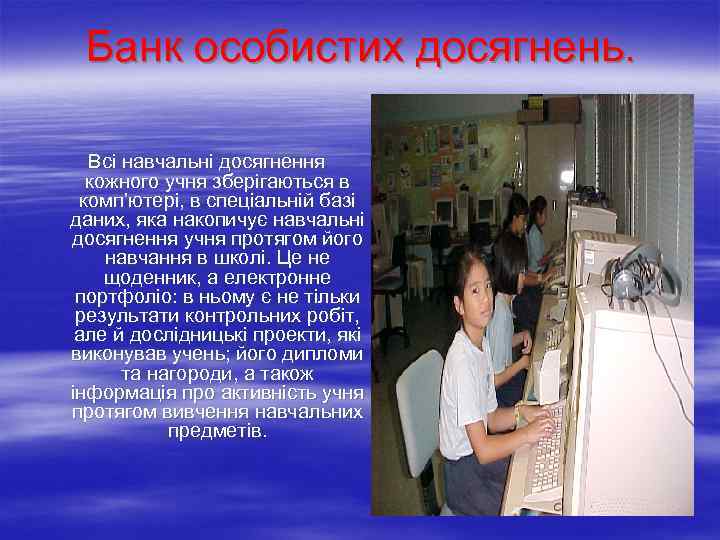 Банк особистих досягнень.

Всі навчальні досягнення кожного учня зберігаються в комп'ютері, в спеціальній базі даних, яка накопичує навчальні досягнення учня протягом його навчання в школі. Це не щоденник, а електронне портфоліо: в ньому є не тільки результати контрольних робіт, але й дослідницькі проекти, які виконував учень; його дипломи та нагороди, а також інформація про активність учня протягом вивчення навчальних предметів.